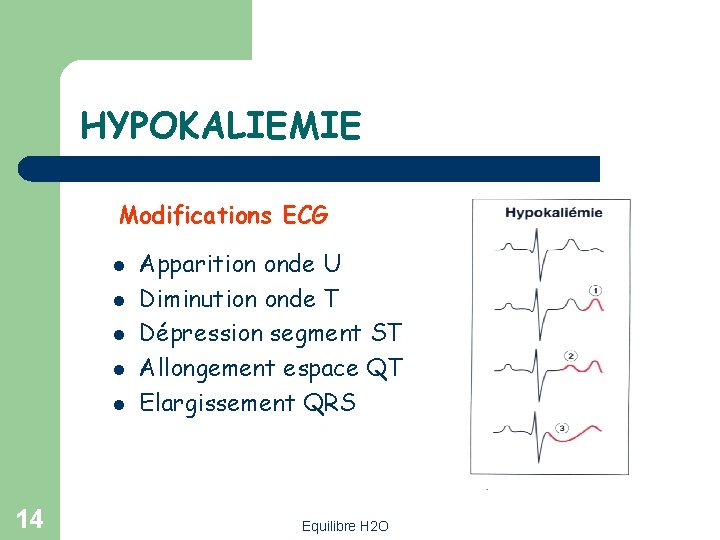 HYPOKALIEMIE

Modifications ECG

- Apparition onde U
- Diminution onde T
- Dépression segment ST
- Allongement espace QT
- Elargissement QRS

Hypokaliémie

1

2

3

14

Equilibre H2O